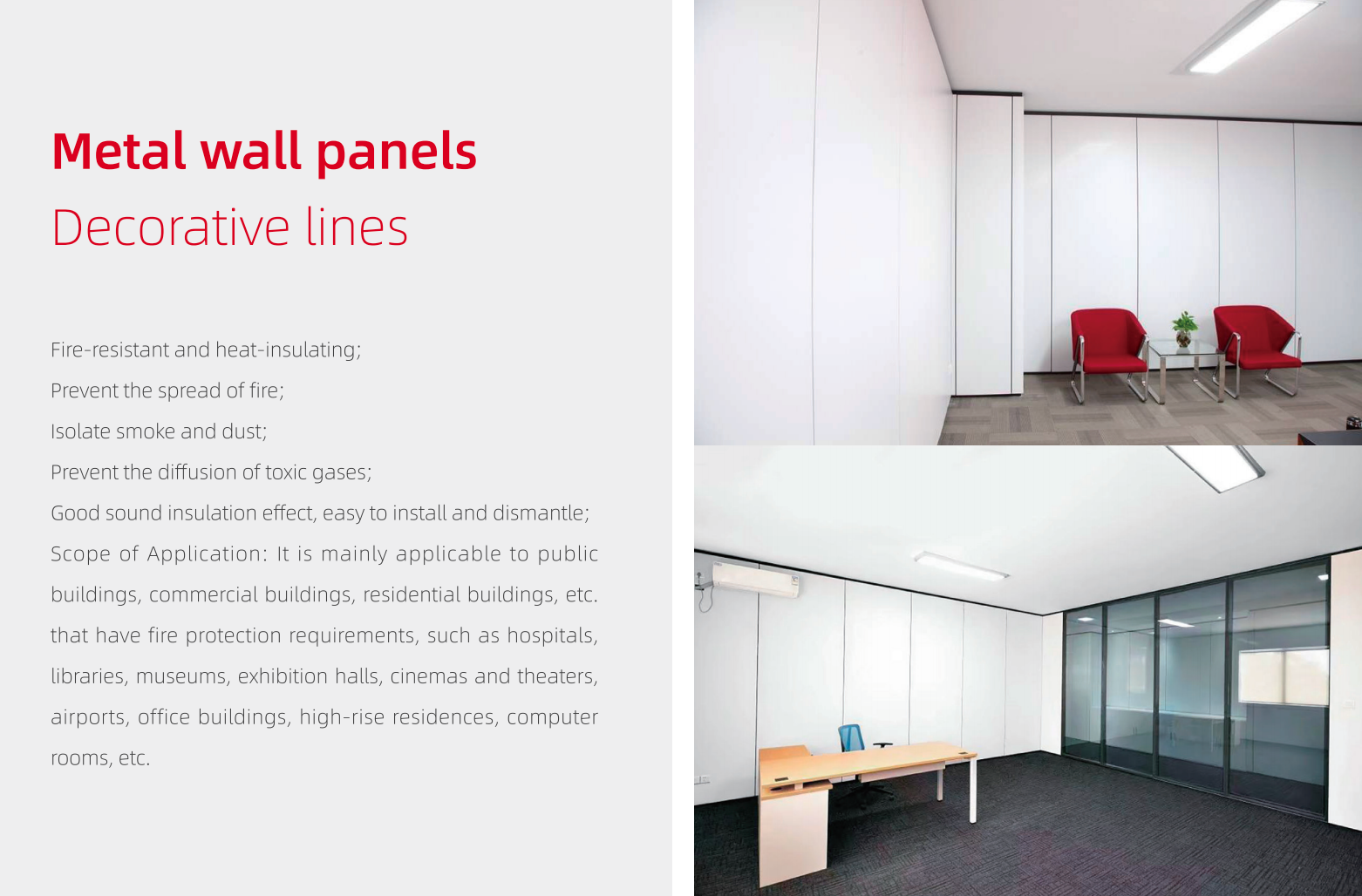 Metal wall panels
Decorative lines

Fire-resistant and heat-insulating;
Prevent the spread of fire;
Isolate smoke and dust;
Prevent the diffusion of toxic gases;
Good sound insulation effect, easy to install and dismantle;
Scope of Application: It is mainly applicable to public buildings, commercial buildings, residential buildings, etc. that have fire protection requirements, such as hospitals, libraries, museums, exhibition halls, cinemas and theaters, airports, office buildings, high-rise residences, computer rooms, etc.